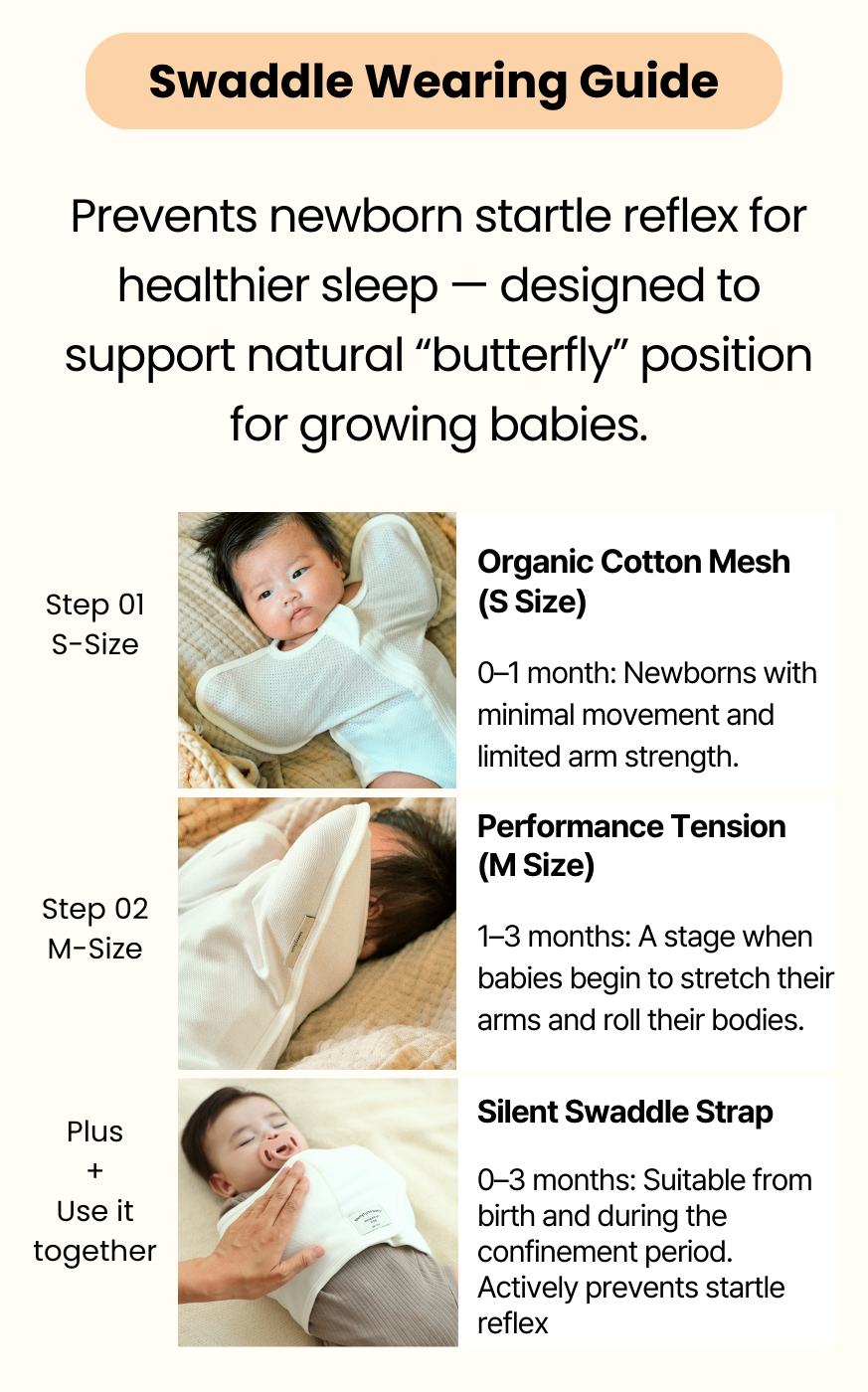 Swaddle Wearing Guide

Prevents newborn startle reflex for healthier sleep — designed to support natural “butterfly” position for growing babies.

Step 01
S-Size

Organic Cotton Mesh (S Size)

0–1 month: Newborns with minimal movement and limited arm strength.

Step 02
M-Size

Performance Tension (M Size)

1–3 months: A stage when babies begin to stretch their arms and roll their bodies.

Plus
+
Use it together

Silent Swaddle Strap

0–3 months: Suitable from birth and during the confinement period. Actively prevents startle reflex